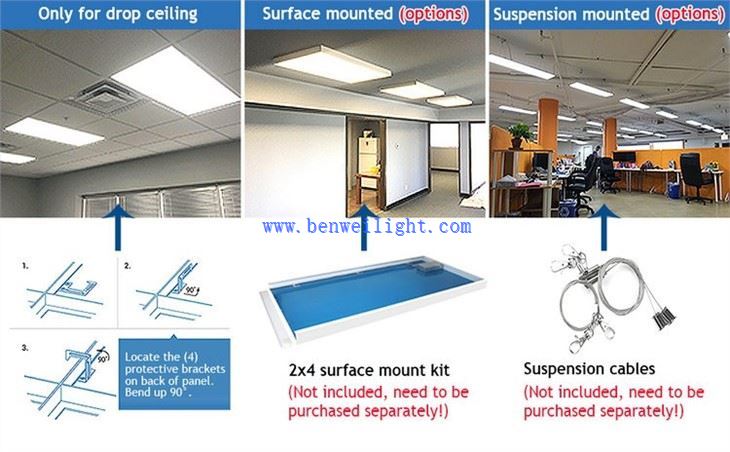 Only for drop ceiling

Surface mounted (options)

Suspension mounted (options)

www.benweilight.com

1.

2.

90°

3.

90°

Locate the (4) protective brackets on back of panel. Bend up 90°.

2x4 surface mount kit
(Not included, need to be purchased separately!)

Suspension cables
(Not included, need to be purchased separately!)